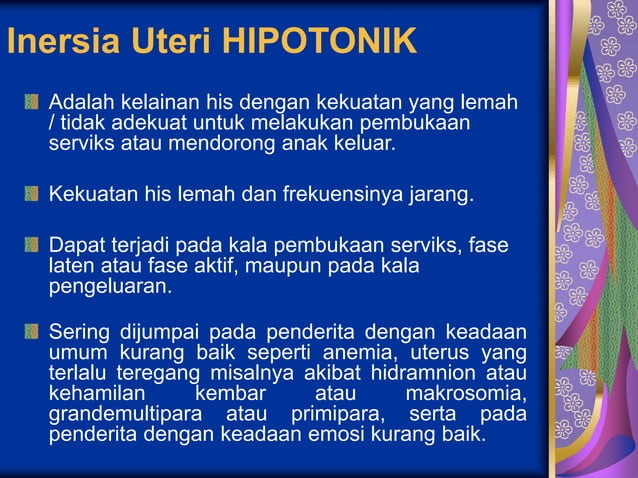 Inersia Uteri HIPOTONIK

Adalah kelainan his dengan kekuatan yang lemah / tidak adekuat untuk melakukan pembukaan serviks atau mendorong anak keluar.

Kekuatan his lemah dan frekuensinya jarang.

Dapat terjadi pada kala pembukaan serviks, fase laten atau fase aktif, maupun pada kala pengeluaran.

Sering dijumpai pada penderita dengan keadaan umum kurang baik seperti anemia, uterus yang terlalu teregang misalnya akibat hidramnion atau kehamilan kembar atau makrosomia, grandemultipara atau primipara, serta pada penderita dengan keadaan emosi kurang baik.